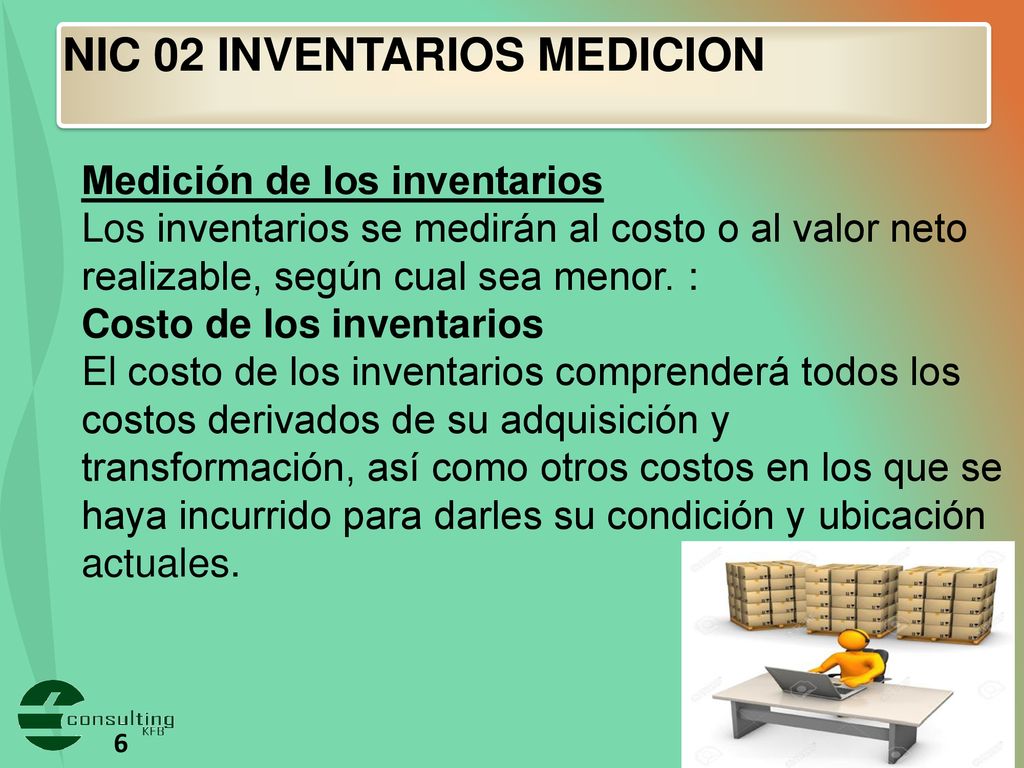 NIC 02 INVENTARIOS MEDICION

Medición de los inventarios
Los inventarios se medirán al costo o al valor neto realizable, según cual sea menor. :
Costo de los inventarios
El costo de los inventarios comprenderá todos los costos derivados de su adquisición y transformación, así como otros costos en los que se haya incurrido para darles su condición y ubicación actuales.

consulting KFB
6